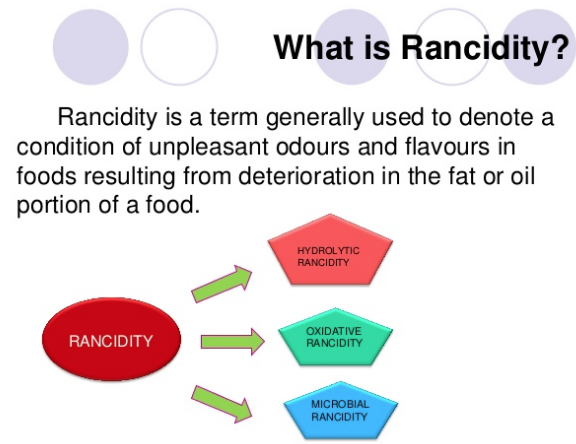 What is Rancidity?

Rancidity is a term generally used to denote a condition of unpleasant odours and flavours in foods resulting from deterioration in the fat or oil portion of a food.

RANCIDITY

HYDROLYTIC RANCIDITY

OXIDATIVE RANCIDITY

MICROBIAL RANCIDITY